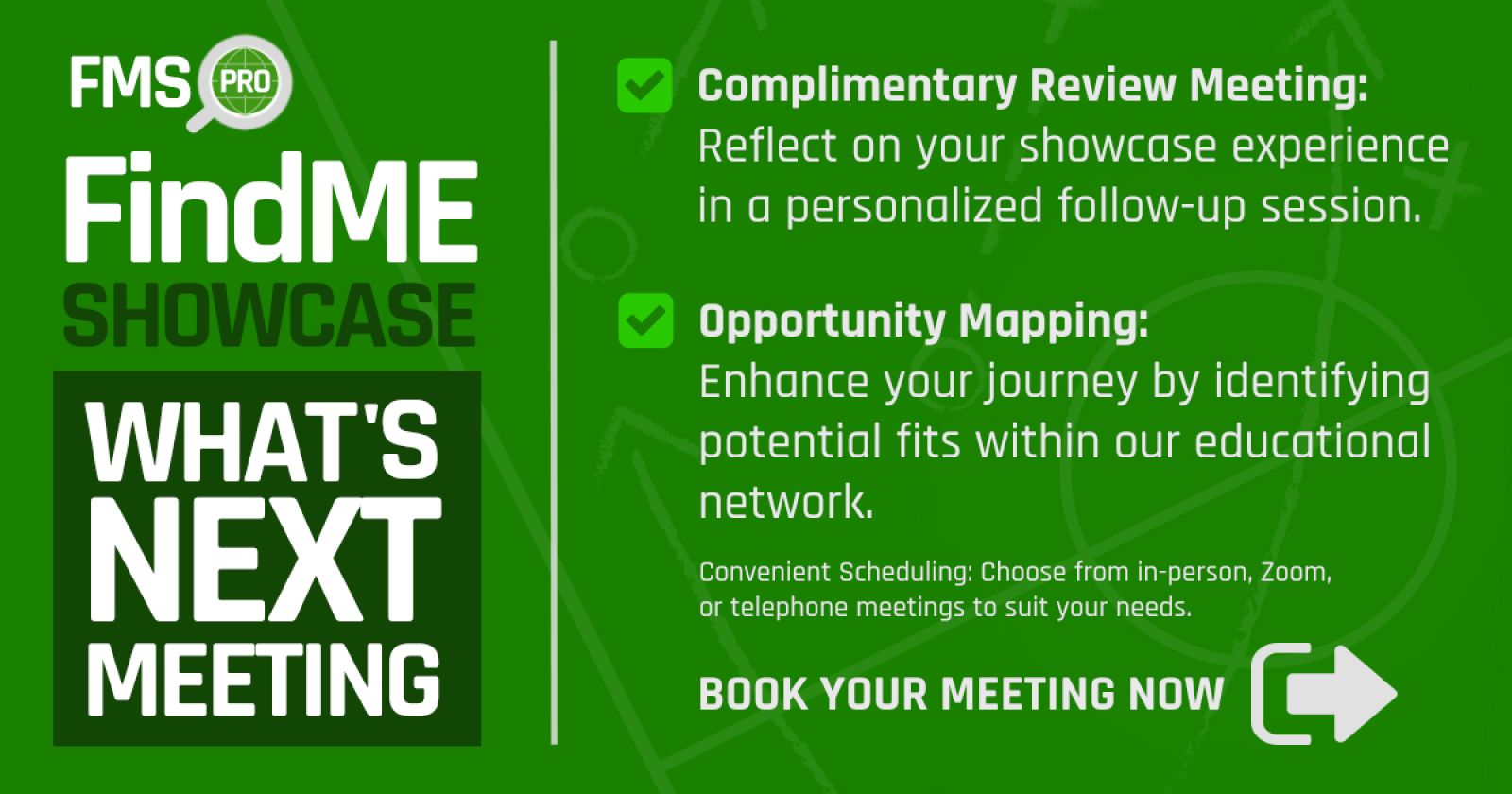 FMS PRO

FindME SHOWCASE

WHAT'S NEXT MEETING

Complimentary Review Meeting: Reflect on your showcase experience in a personalized follow-up session.

Opportunity Mapping: Enhance your journey by identifying potential fits within our educational network.

Convenient Scheduling: Choose from in-person, Zoom, or telephone meetings to suit your needs.

BOOK YOUR MEETING NOW